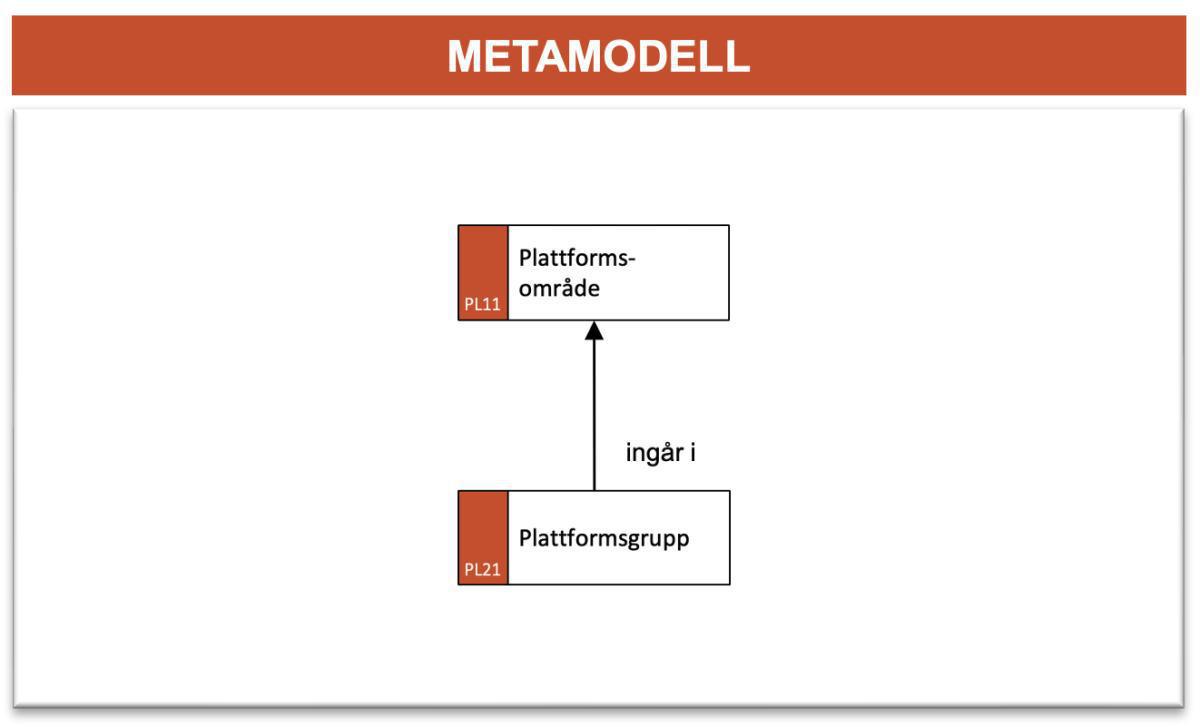 METAMODELL

PL11 Plattforms-område

ingår i

PL21 Plattformsgrupp